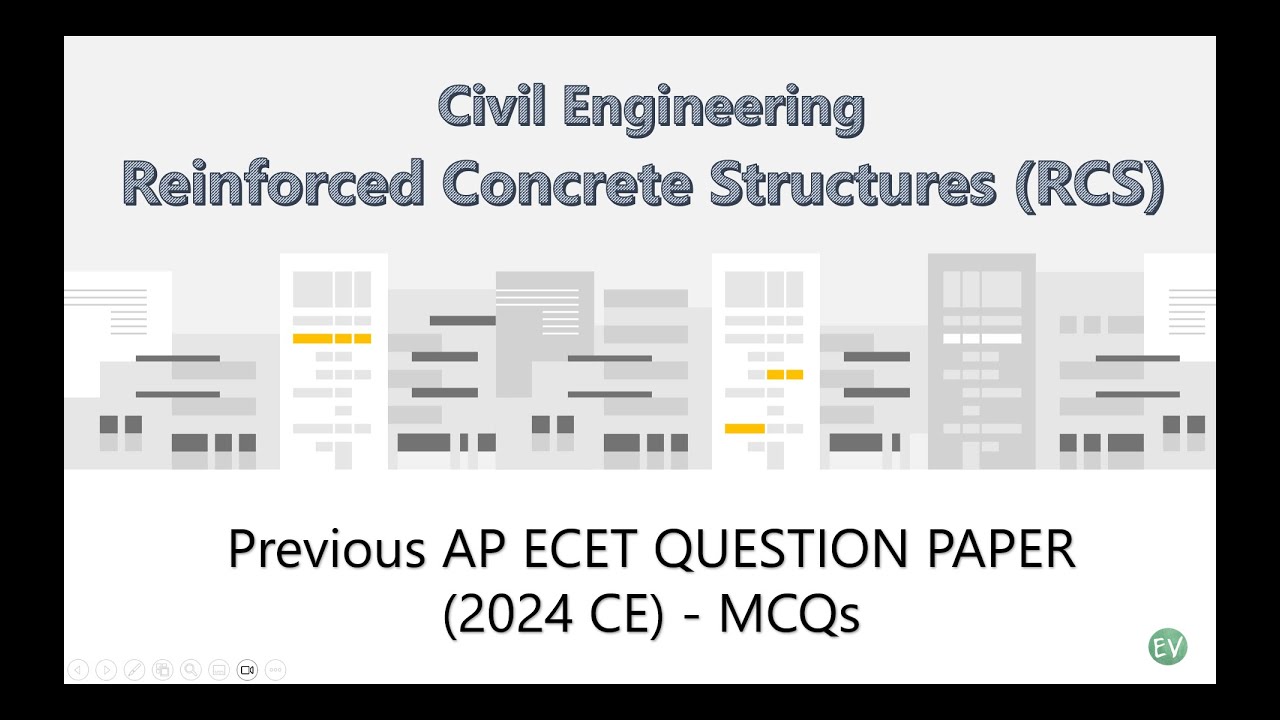 Civil Engineering
Reinforced Concrete Structures (RCS)

Previous AP ECET QUESTION PAPER
(2024 CE) - MCQs

EV